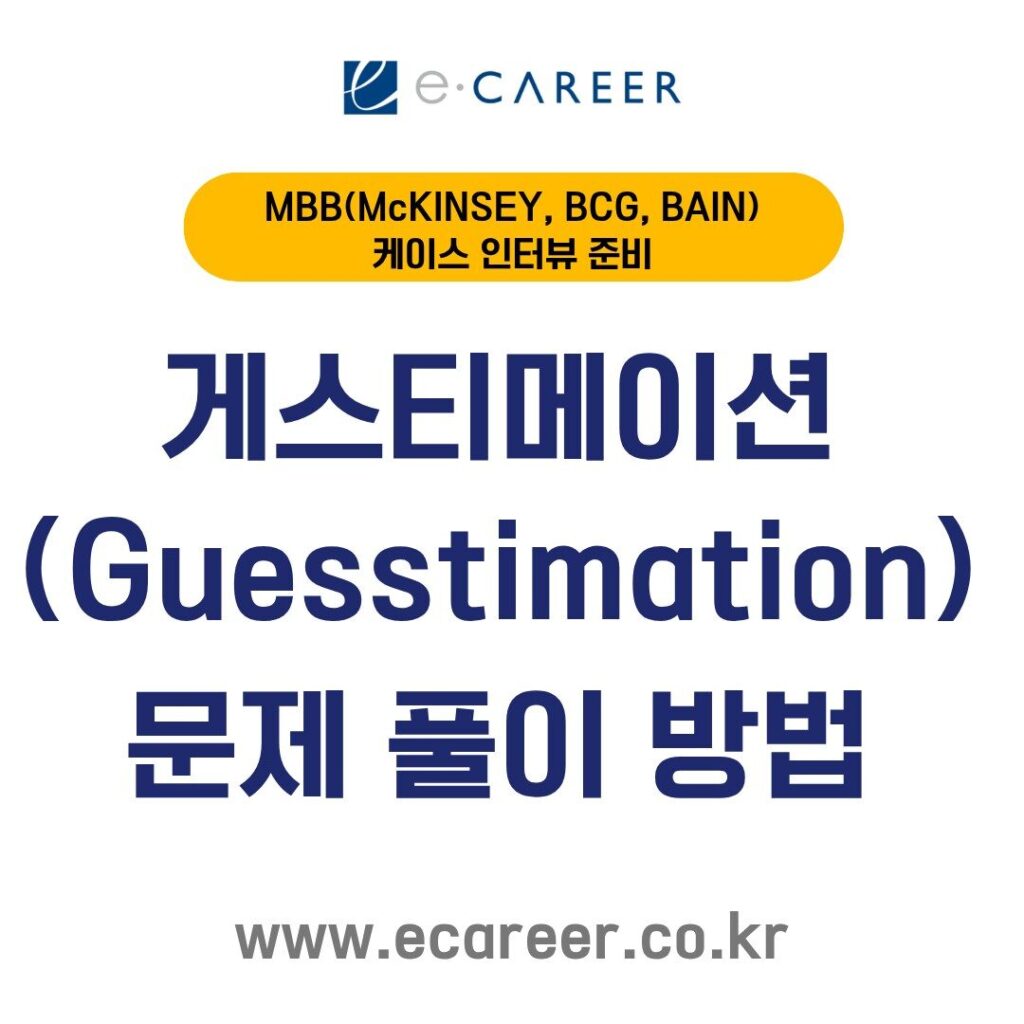 e·CAREER

MBB(McKINSEY, BCG, BAIN)
케이스 인터뷰 준비

게스티메이션
(Guesstimation)
문제 풀이 방법

www.ecareer.co.kr